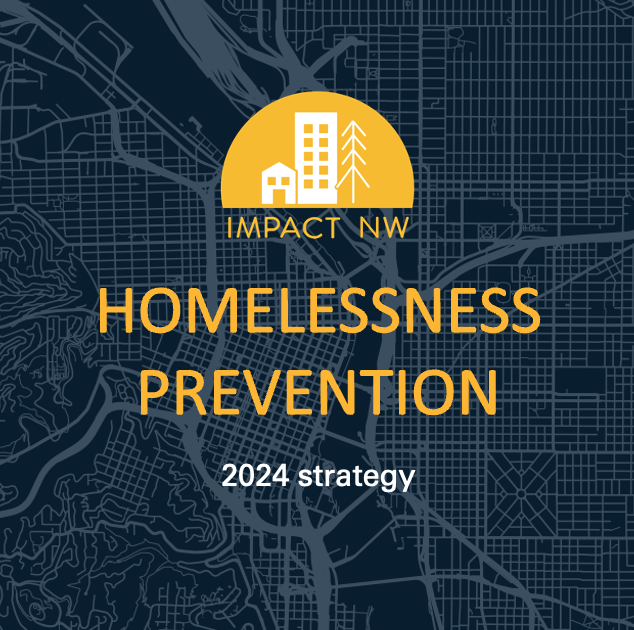 IMPACT NW

HOMELESSNESS PREVENTION

2024 strategy